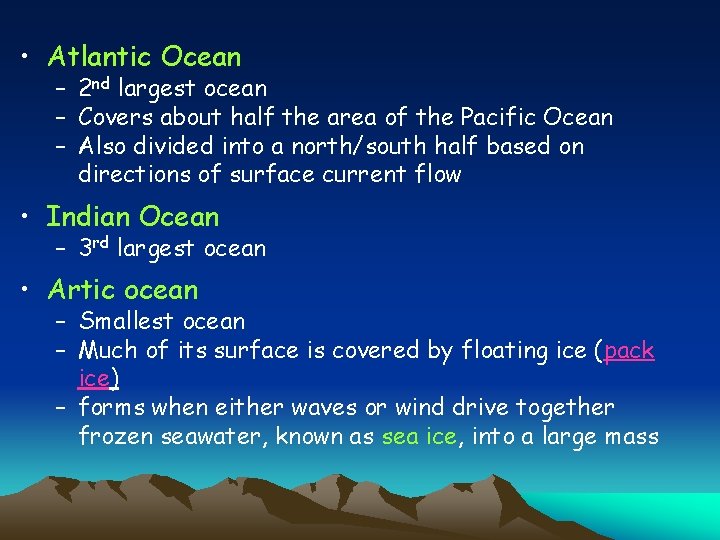 • Atlantic Ocean
– 2nd largest ocean
– Covers about half the area of the Pacific Ocean
– Also divided into a north/south half based on directions of surface current flow

• Indian Ocean
– 3rd largest ocean

• Artic ocean
– Smallest ocean
– Much of its surface is covered by floating ice (pack ice)
– forms when either waves or wind drive together frozen seawater, known as sea ice, into a large mass